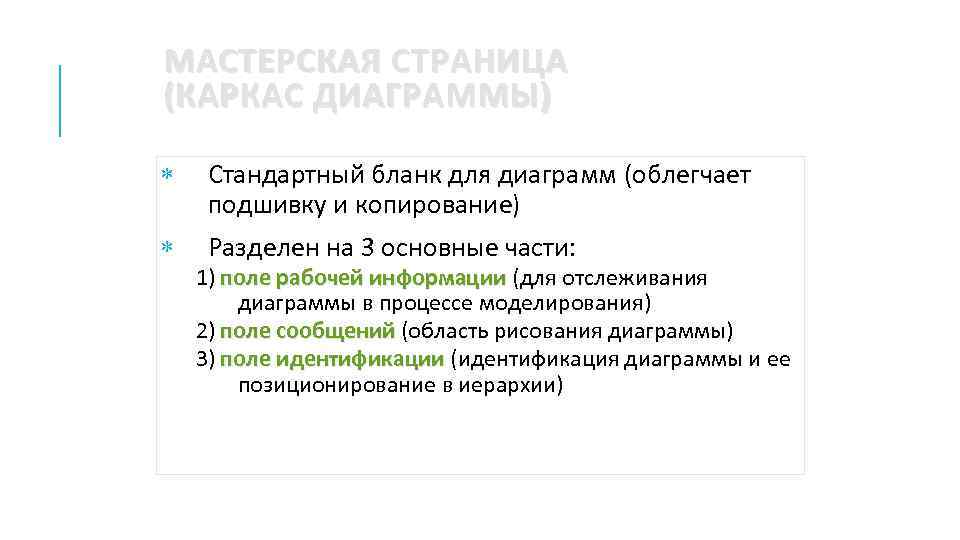 МАСТЕРСКАЯ СТРАНИЦА (КАРКАС ДИАГРАММЫ)

* Стандартный бланк для диаграмм (облегчает подшивку и копирование)

* Разделен на 3 основные части:

1) поле рабочей информации (для отслеживания диаграммы в процессе моделирования)
2) поле сообщений (область рисования диаграммы)
3) поле идентификации (идентификация диаграммы и ее позиционирование в иерархии)